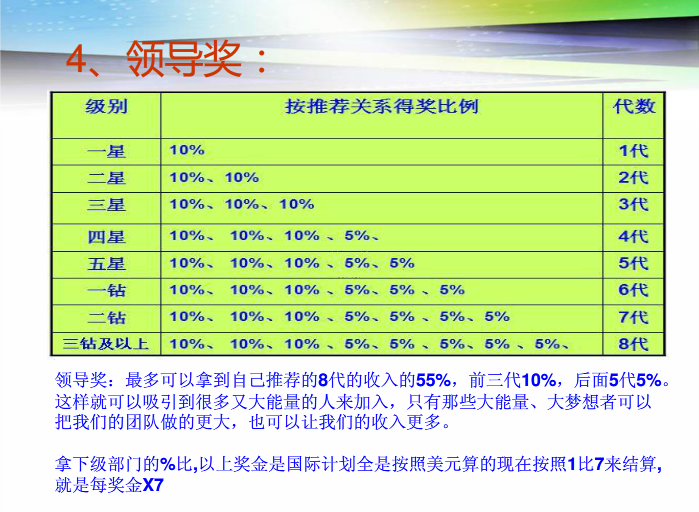 4、领导奖：

| 级别 | 按推荐关系得奖比例 | 代数 |
|---|---|---|
| 一星 | 10% | 1代 |
| 二星 | 10%、10% | 2代 |
| 三星 | 10%、10%、10% | 3代 |
| 四星 | 10%、 10%、10% 、5%、 | 4代 |
| 五星 | 10%、 10%、10% 、5%、5% | 5代 |
| 一钻 | 10%、 10%、10% 、5%、5% 、5% | 6代 |
| 二钻 | 10%、 10%、10% 、5%、5% 、5%、5% | 7代 |
| 三钻及以上 | 10%、 10%、10% 、5%、5% 、5%、5% 、5%、 | 8代 |

领导奖：最多可以拿到自己推荐的8代的收入的55%，前三代10%，后面5代5%。这样就可以吸引到很多又大能量的人来加入，只有那些大能量、大梦想者可以把我们的团队做的更大，也可以让我们的收入更多。

拿下级部门的%比,以上奖金是国际计划全是按照美元算的现在按照1比7来结算,就是每奖金X7